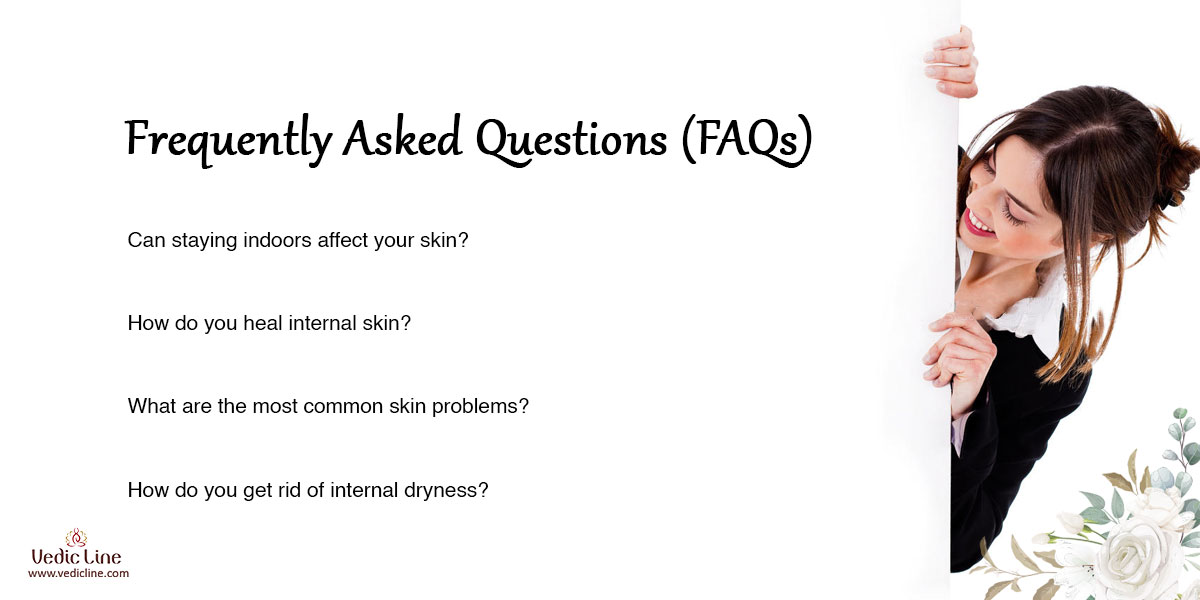 Frequently Asked Questions (FAQs)

Can staying indoors affect your skin?

How do you heal internal skin?

What are the most common skin problems?

How do you get rid of internal dryness?

Vedic Line
www.vedicline.com